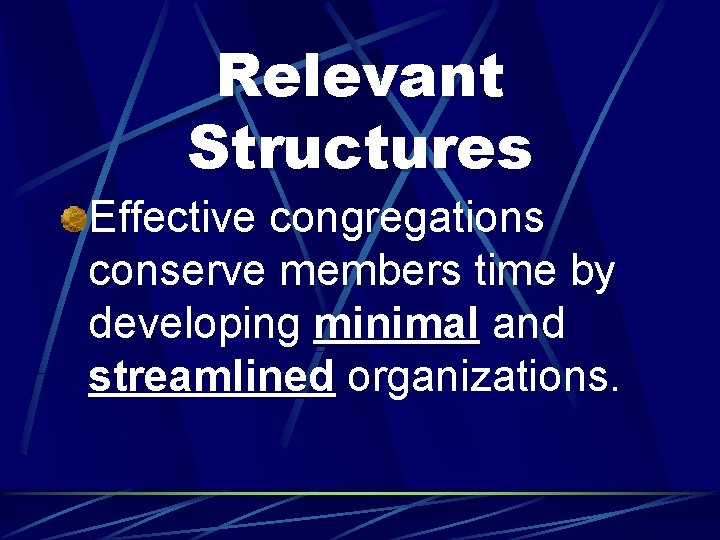 Relevant Structures

Effective congregations conserve members time by developing minimal and streamlined organizations.